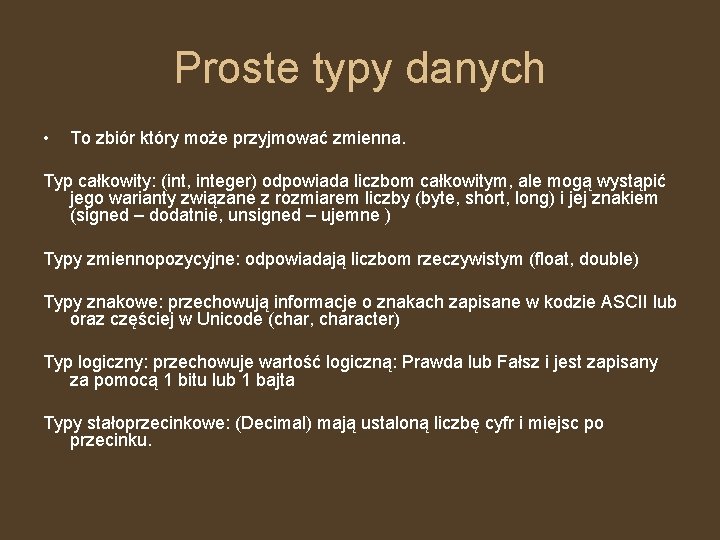 Proste typy danych

• To zbiór który może przyjmować zmienna.

Typ całkowity: (int, integer) odpowiada liczbom całkowitym, ale mogą wystąpić jego warianty związane z rozmiarem liczby (byte, short, long) i jej znakiem (signed – dodatnie, unsigned – ujemne )

Typy zmiennopozycyjne: odpowiadają liczbom rzeczywistym (float, double)

Typy znakowe: przechowują informacje o znakach zapisane w kodzie ASCII lub oraz częściej w Unicode (char, character)

Typ logiczny: przechowuje wartość logiczną: Prawda lub Fałsz i jest zapisany za pomocą 1 bitu lub 1 bajta

Typy stałoprzecinkowe: (Decimal) mają ustaloną liczbę cyfr i miejsc po przecinku.